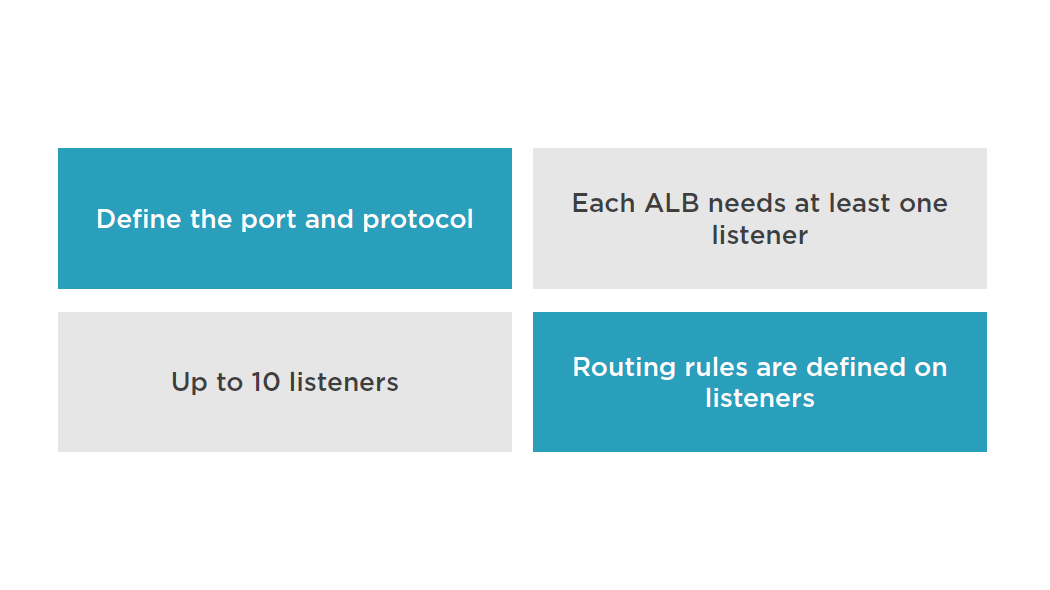 Define the port and protocol

Each ALB needs at least one listener

Up to 10 listeners

Routing rules are defined on listeners